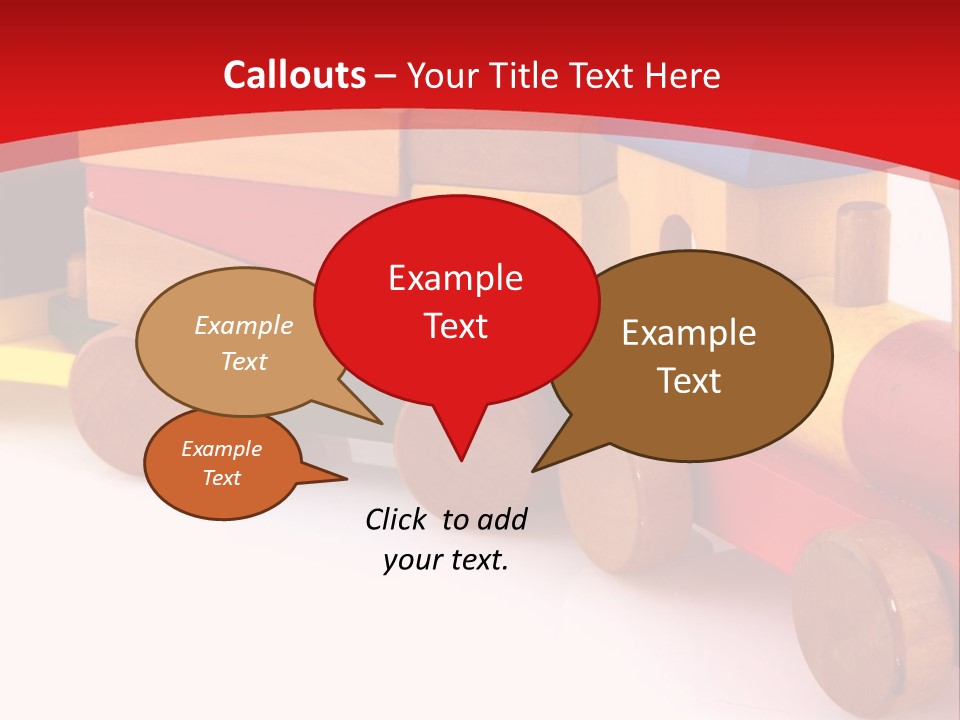 Callouts – Your Title Text Here

Example Text

Example Text

Example Text

Example Text

Click to add your text.